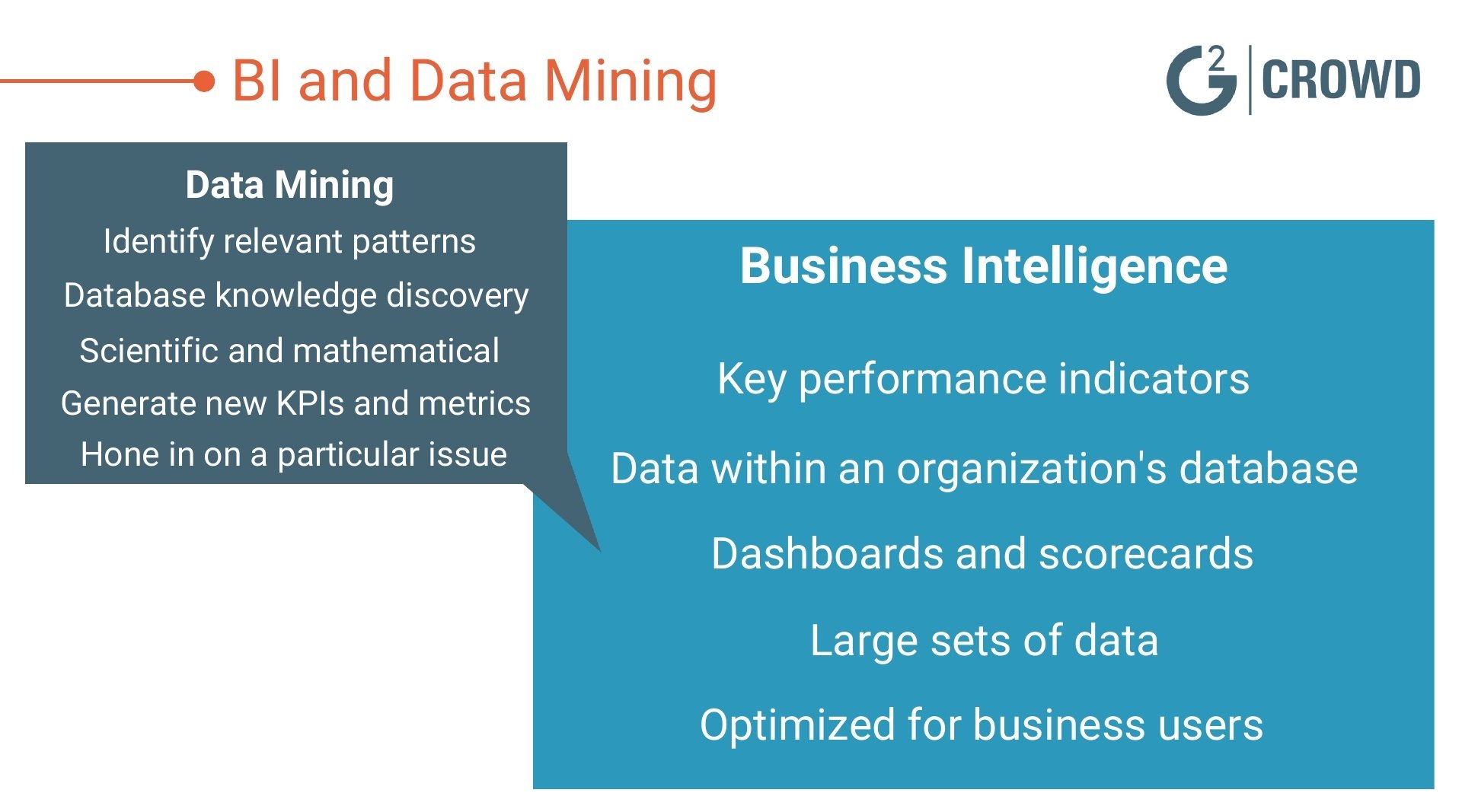 BI and Data Mining

G2 CROWD

Data Mining

Identify relevant patterns

Database knowledge discovery

Scientific and mathematical

Generate new KPIs and metrics

Hone in on a particular issue

Business Intelligence

Key performance indicators

Data within an organization's database

Dashboards and scorecards

Large sets of data

Optimized for business users